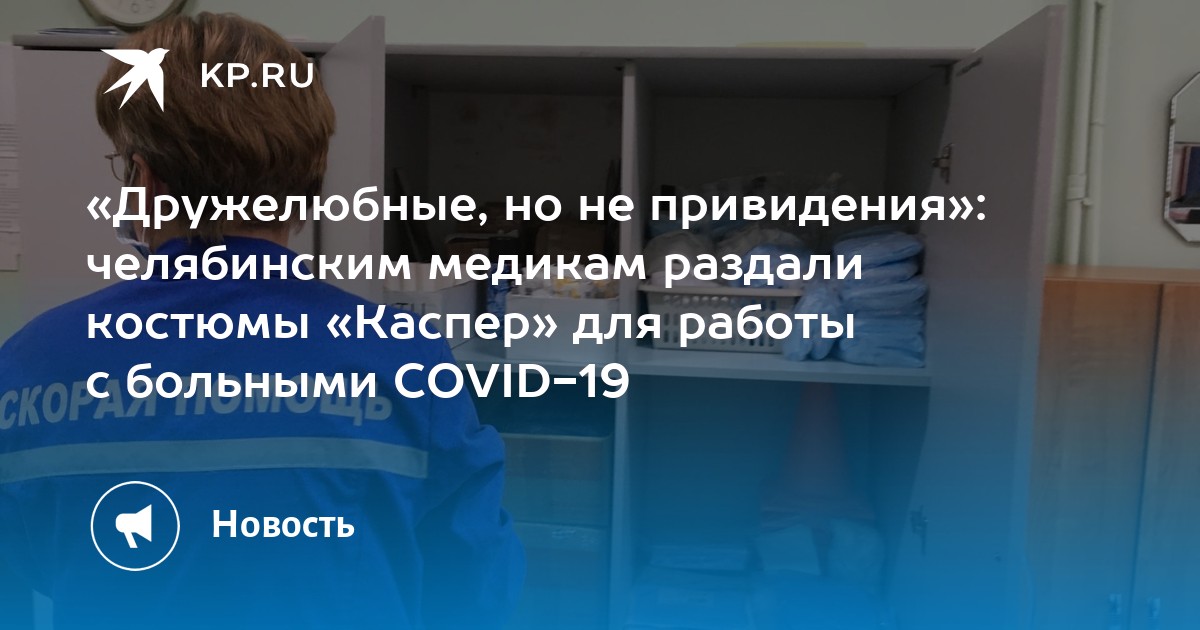 KP.RU

«Дружелюбные, но не привидения»: челябинским медикам раздали костюмы «Каспер» для работы с больными COVID-19

СКОРАЯ ПОМОЩЬ

Новость